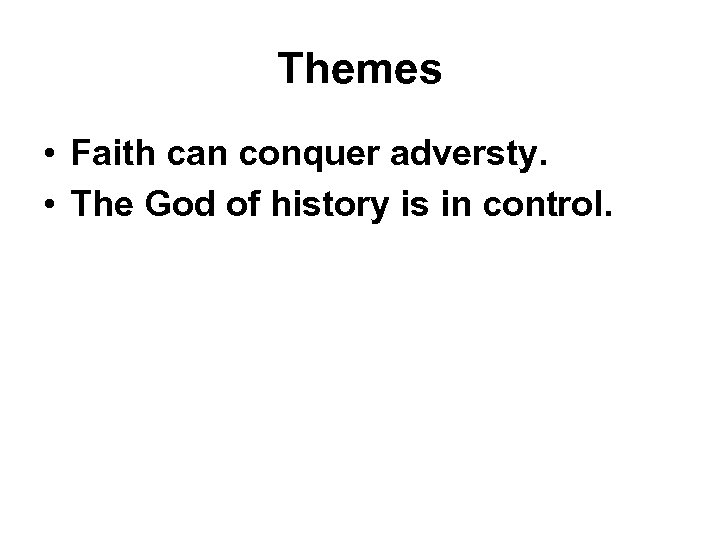 Themes

• Faith can conquer adversty.
• The God of history is in control.